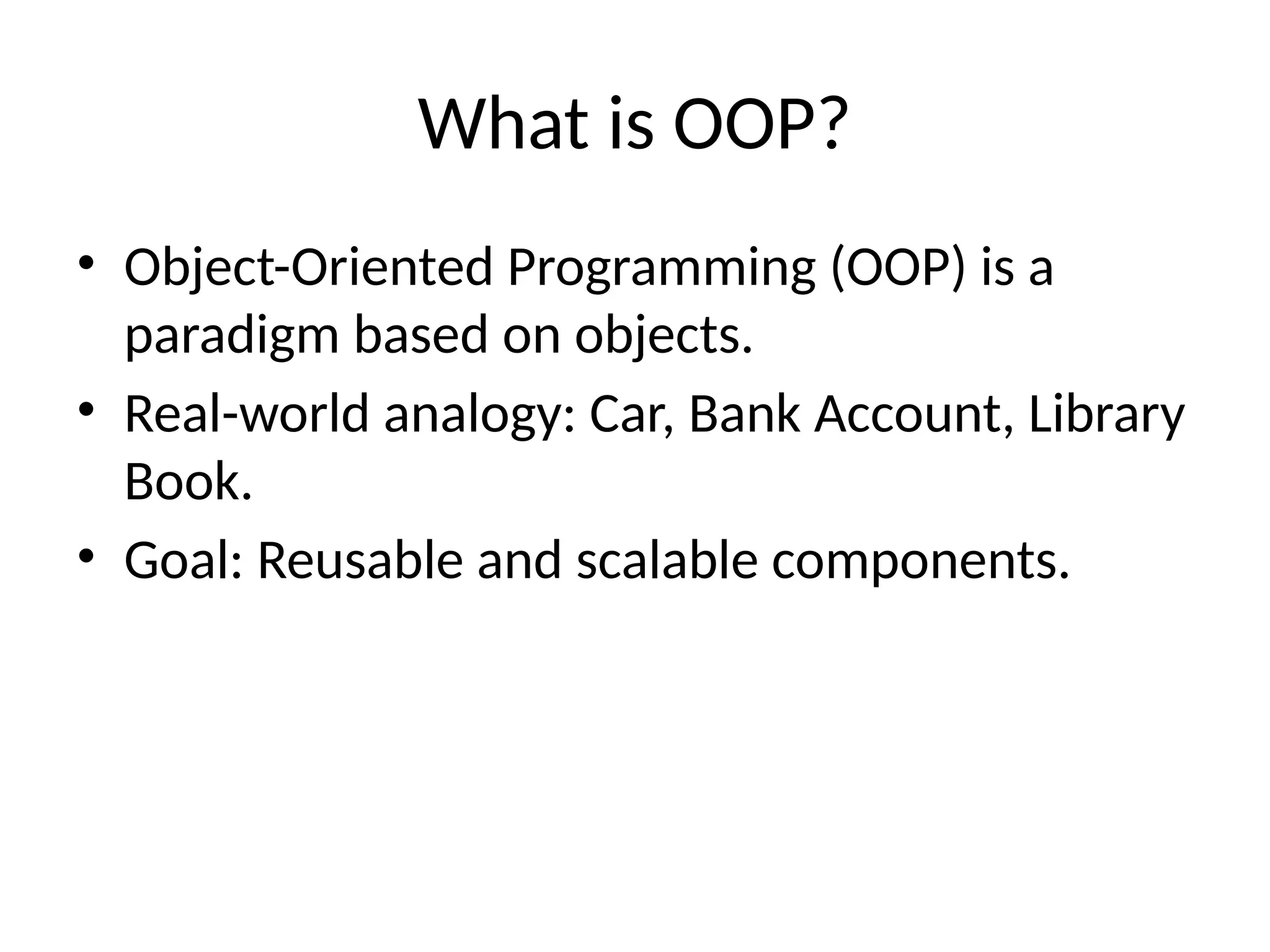 What is OOP?

• Object-Oriented Programming (OOP) is a paradigm based on objects.
• Real-world analogy: Car, Bank Account, Library Book.
• Goal: Reusable and scalable components.